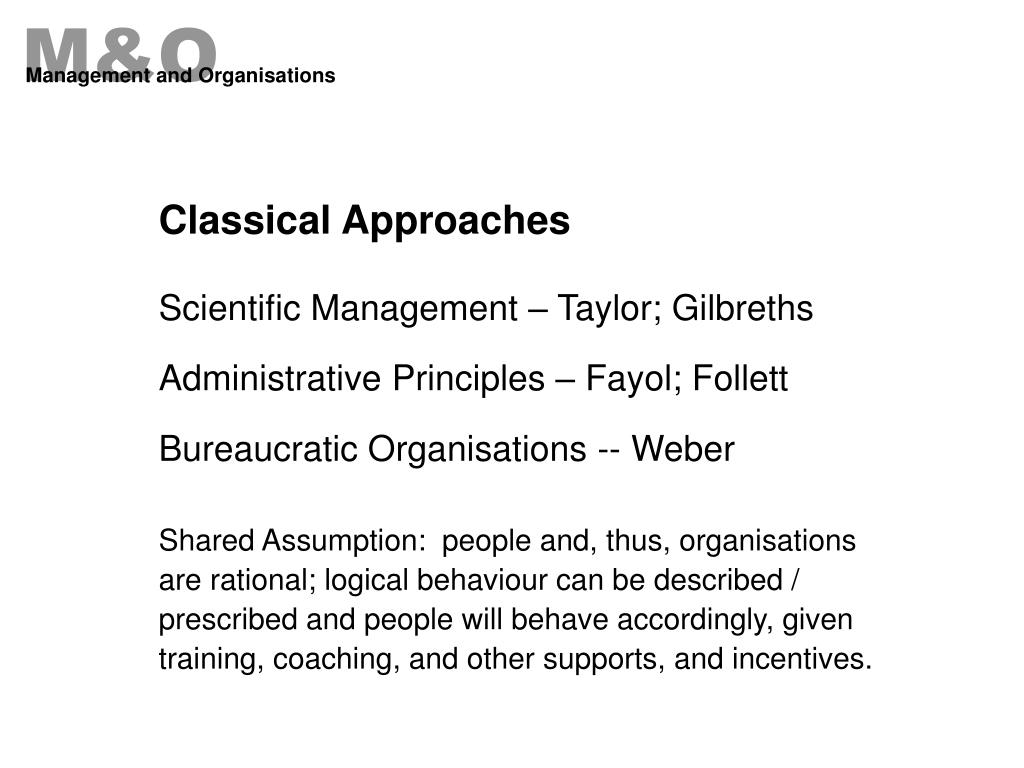 M&O
Management and Organisations

Classical Approaches

Scientific Management – Taylor; Gilbreths

Administrative Principles – Fayol; Follett

Bureaucratic Organisations -- Weber

Shared Assumption: people and, thus, organisations are rational; logical behaviour can be described / prescribed and people will behave accordingly, given training, coaching, and other supports, and incentives.